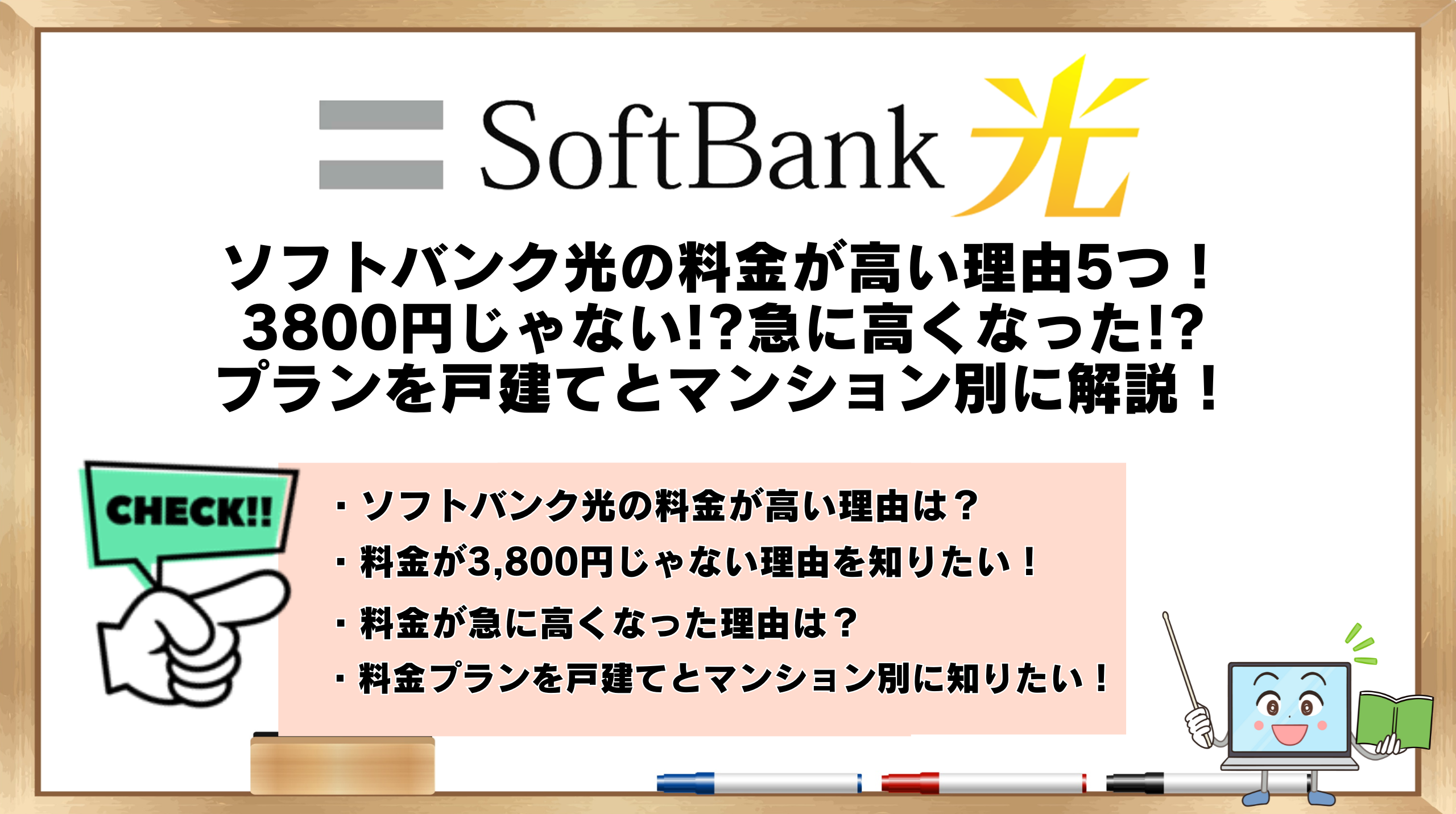 SoftBank 光

ソフトバンク光の料金が高い理由5つ！
3800円じゃない!?急に高くなった!?
プランを戸建てとマンション別に解説！

CHECK!!

・ソフトバンク光の料金が高い理由は？
・料金が3,800円じゃない理由を知りたい！
・料金が急に高くなった理由は？
・料金プランを戸建てとマンション別に知りたい！